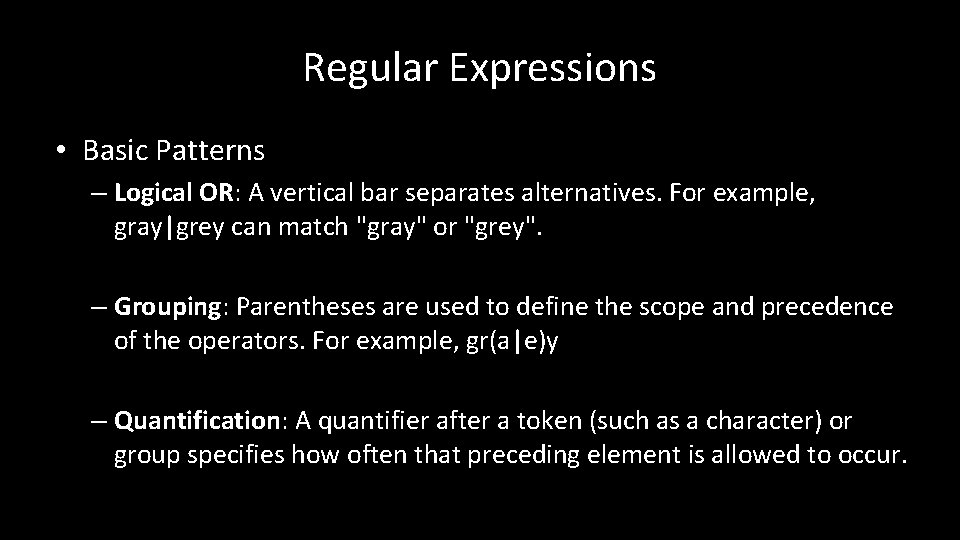 Regular Expressions

• Basic Patterns

– Logical OR: A vertical bar separates alternatives. For example, gray|grey can match "gray" or "grey".

– Grouping: Parentheses are used to define the scope and precedence of the operators. For example, gr(a|e)y

– Quantification: A quantifier after a token (such as a character) or group specifies how often that preceding element is allowed to occur.